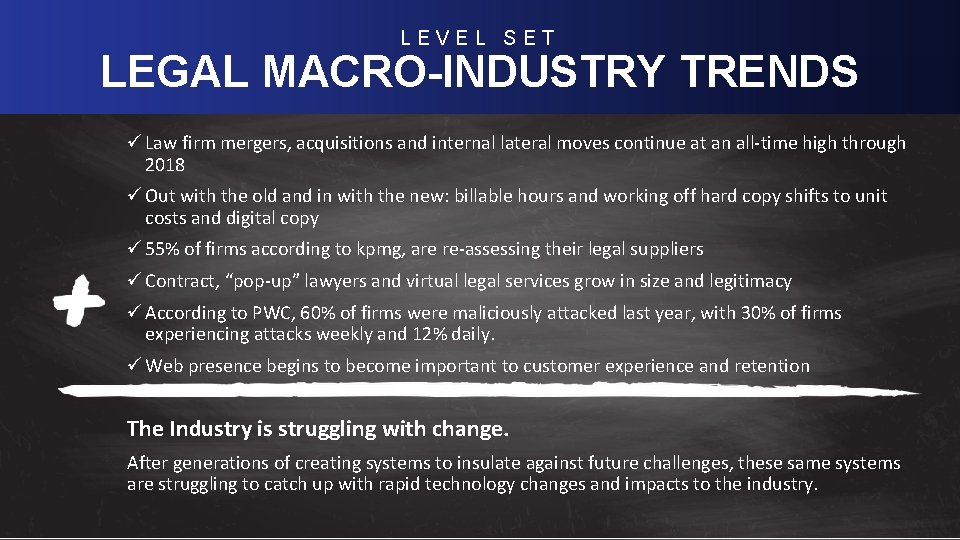 LEVEL SET
LEGAL MACRO-INDUSTRY TRENDS

✓ Law firm mergers, acquisitions and internal lateral moves continue at an all-time high through 2018

✓ Out with the old and in with the new: billable hours and working off hard copy shifts to unit costs and digital copy

✓ 55% of firms according to kpmg, are re-assessing their legal suppliers

✓ Contract, "pop-up" lawyers and virtual legal services grow in size and legitimacy

✓ According to PWC, 60% of firms were maliciously attacked last year, with 30% of firms experiencing attacks weekly and 12% daily.

✓ Web presence begins to become important to customer experience and retention

The Industry is struggling with change.

After generations of creating systems to insulate against future challenges, these same systems are struggling to catch up with rapid technology changes and impacts to the industry.